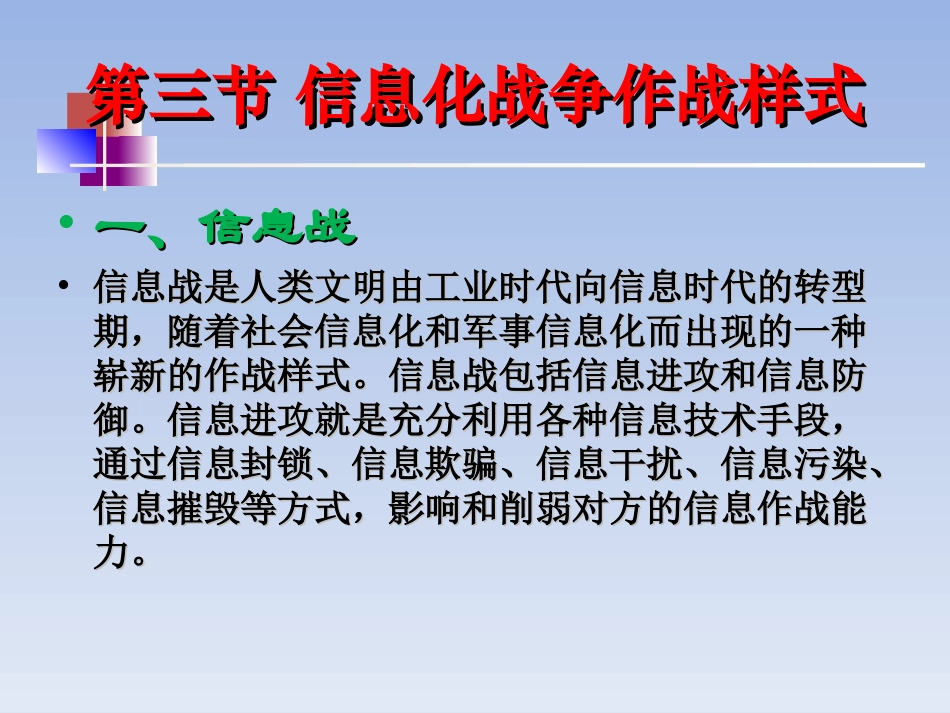 第三节 信息化战争作战样式

• 一、信息战

• 信息战是人类文明由工业时代向信息时代的转型期，随着社会信息化和军事信息化而出现的一种崭新的作战样式。信息战包括信息进攻和信息防御。信息进攻就是充分利用各种信息技术手段，通过信息封锁、信息欺骗、信息干扰、信息污染、信息摧毁等方式，影响和削弱对方的信息作战能力。